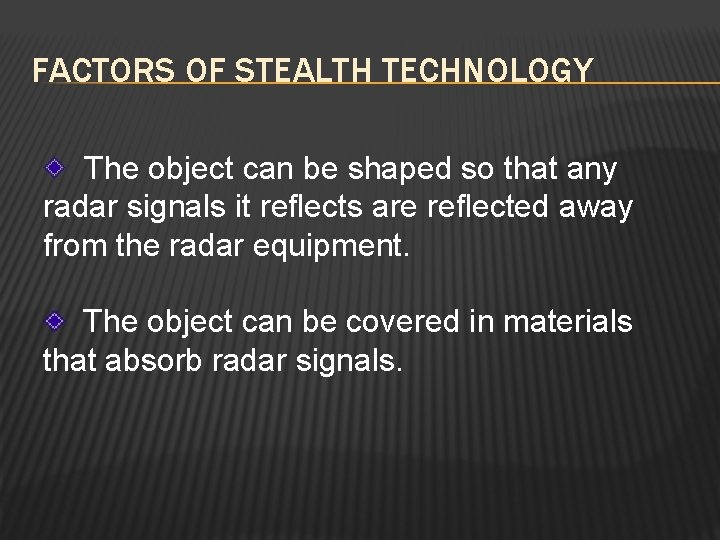 FACTORS OF STEALTH TECHNOLOGY

The object can be shaped so that any radar signals it reflects are reflected away from the radar equipment.

The object can be covered in materials that absorb radar signals.